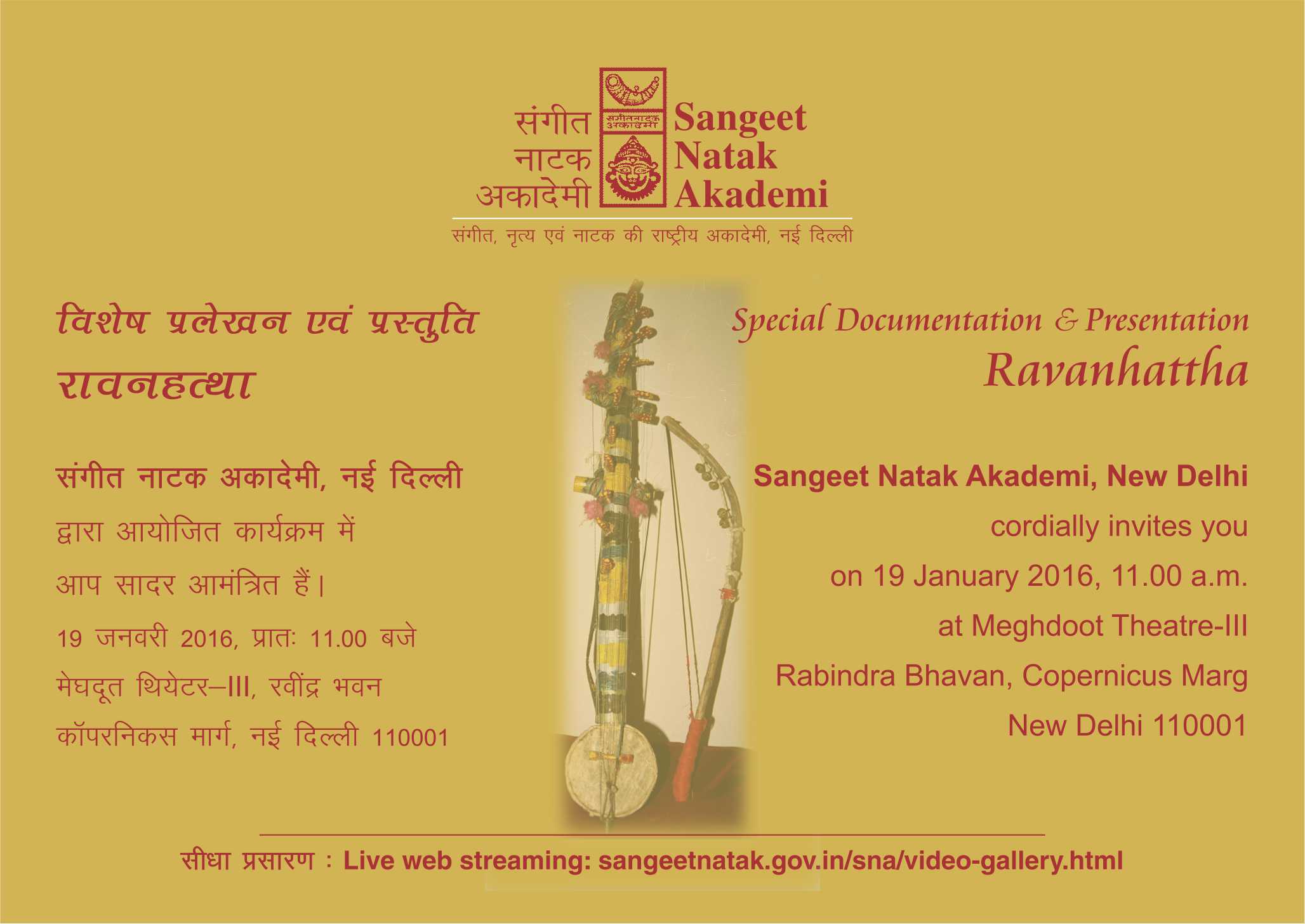 संगीत नाटक अकादेमी

संगीत नाटक अकादेमी

Sangeet Natak Akademi

संगीत, नृत्य एवं नाटक की राष्ट्रीय अकादेमी, नई दिल्ली

विशेष प्रलेखन एवं प्रस्तुति
रावनहत्था

संगीत नाटक अकादेमी, नई दिल्ली
द्वारा आयोजित कार्यक्रम में
आप सादर आमंत्रित हैं।
19 जनवरी 2016, प्रातः 11.00 बजे
मेघदूत थियेटर–III, रवींद्र भवन
कॉपरनिकस मार्ग, नई दिल्ली 110001

Special Documentation & Presentation
Ravanhattha

Sangeet Natak Akademi, New Delhi
cordially invites you
on 19 January 2016, 11.00 a.m.
at Meghdoot Theatre-III
Rabindra Bhavan, Copernicus Marg
New Delhi 110001

सीधा प्रसारण : Live web streaming: sangeetnatak.gov.in/sna/video-gallery.html